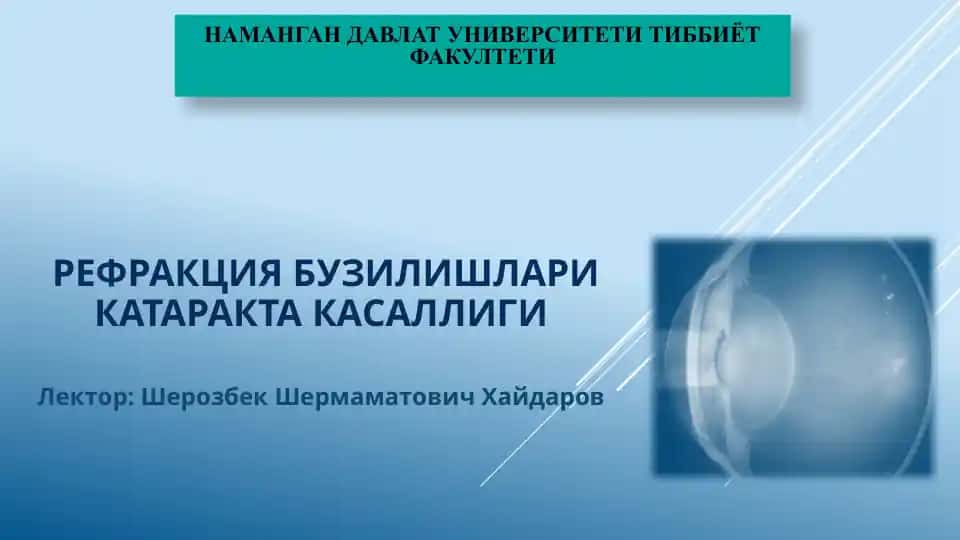 НАМАНГАН ДАВЛАТ УНИВЕРСИТЕТИ ТИББИЁТ ФАКУЛТЕТИ

РЕФРАКЦИЯ БУЗИЛИШЛАРИ КАТАРАКТА КАСАЛЛИГИ

Лектор: Шерозбек Шермаматович Хайдаров